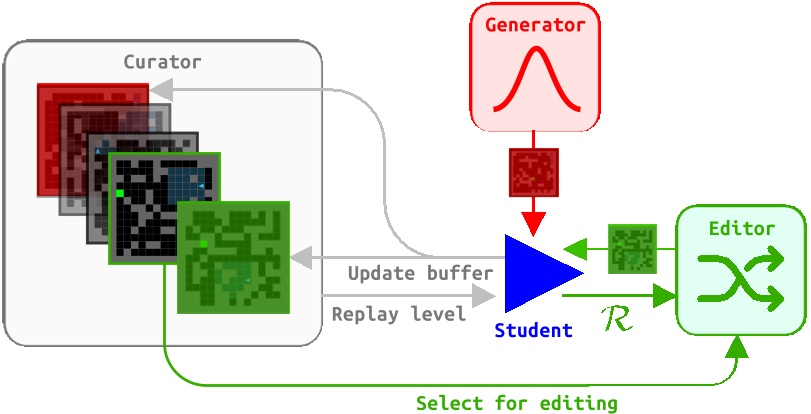 Curator

Generator

Editor

Update buffer

Replay level

Student

$\mathcal{R}$

Select for editing